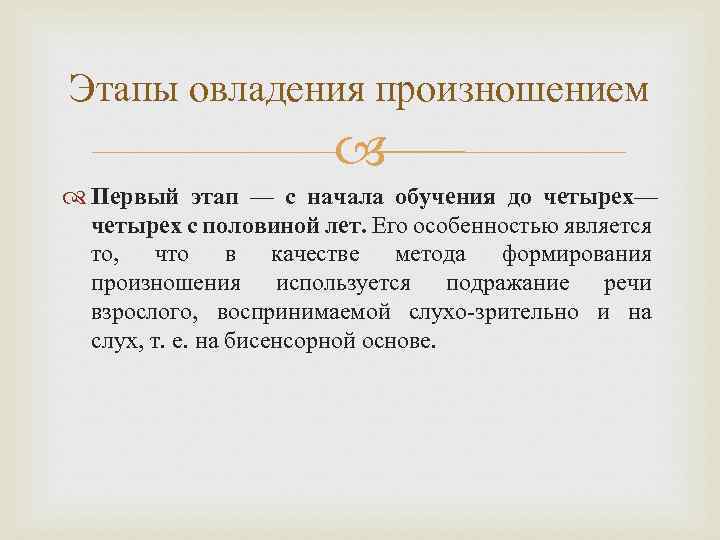 Этапы овладения произношением

Первый этап — с начала обучения до четырех—четырех с половиной лет. Его особенностью является то, что в качестве метода формирования произношения используется подражание речи взрослого, воспринимаемой слухо-зрительно и на слух, т. е. на бисенсорной основе.